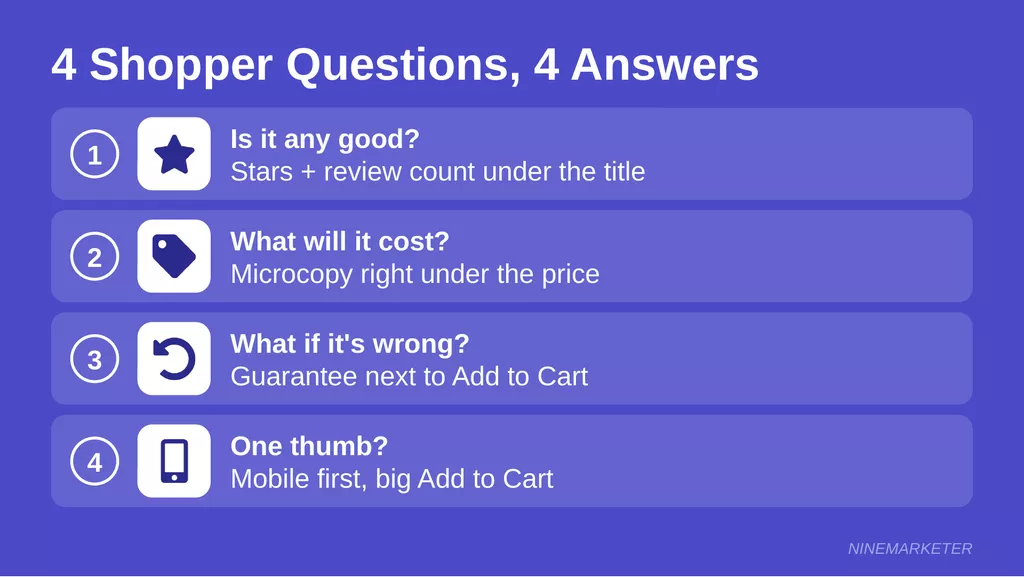 4 Shopper Questions, 4 Answers

1

Is it any good?
Stars + review count under the title

2

What will it cost?
Microcopy right under the price

3

What if it's wrong?
Guarantee next to Add to Cart

4

One thumb?
Mobile first, big Add to Cart

NINEMARKETER